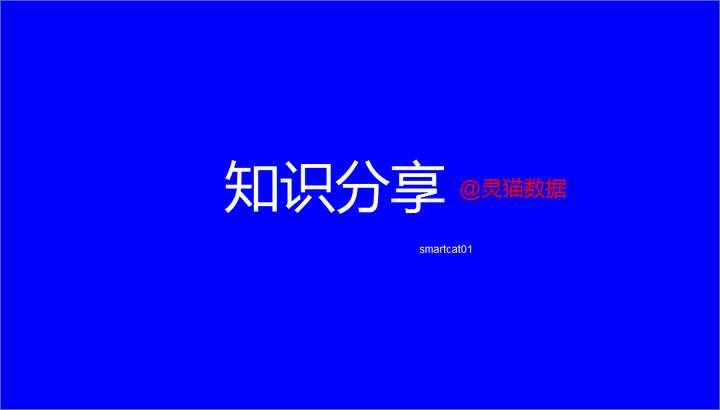 知识分享 @灵猫数据

smartcat01